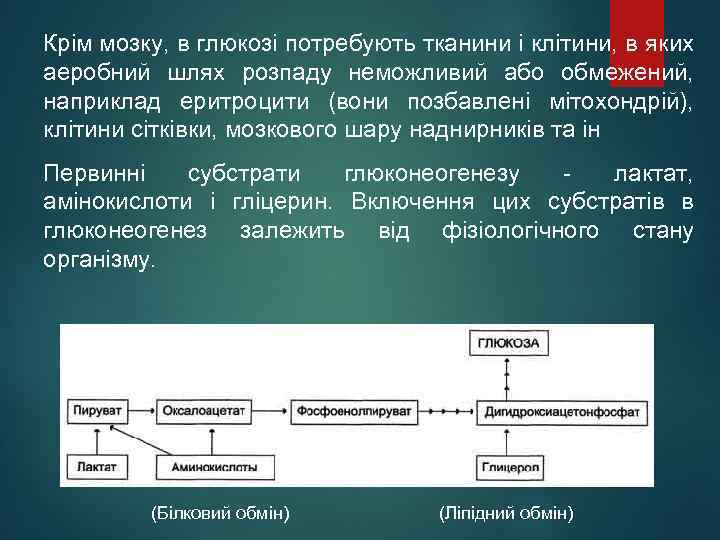 Крім мозку, в глюкозі потребують тканини і клітини, в яких аеробний шлях розпаду неможливий або обмежений, наприклад еритроцити (вони позбавлені мітохондрій), клітини сітківки, мозкового шару наднирників та ін

Первинні субстрати глюконеогенезу - лактат, амінокислоти і гліцерин. Включення цих субстратів в глюконеогенез залежить від фізіологічного стану організму.

ГЛЮКОЗА

Пируват

Оксалоацетат

Фосфоенолпируват

Дигидроксиацетонфосфат

Лактат

Аминокислоты

Глицерол

(Білковий обмін)

(Ліпідний обмін)